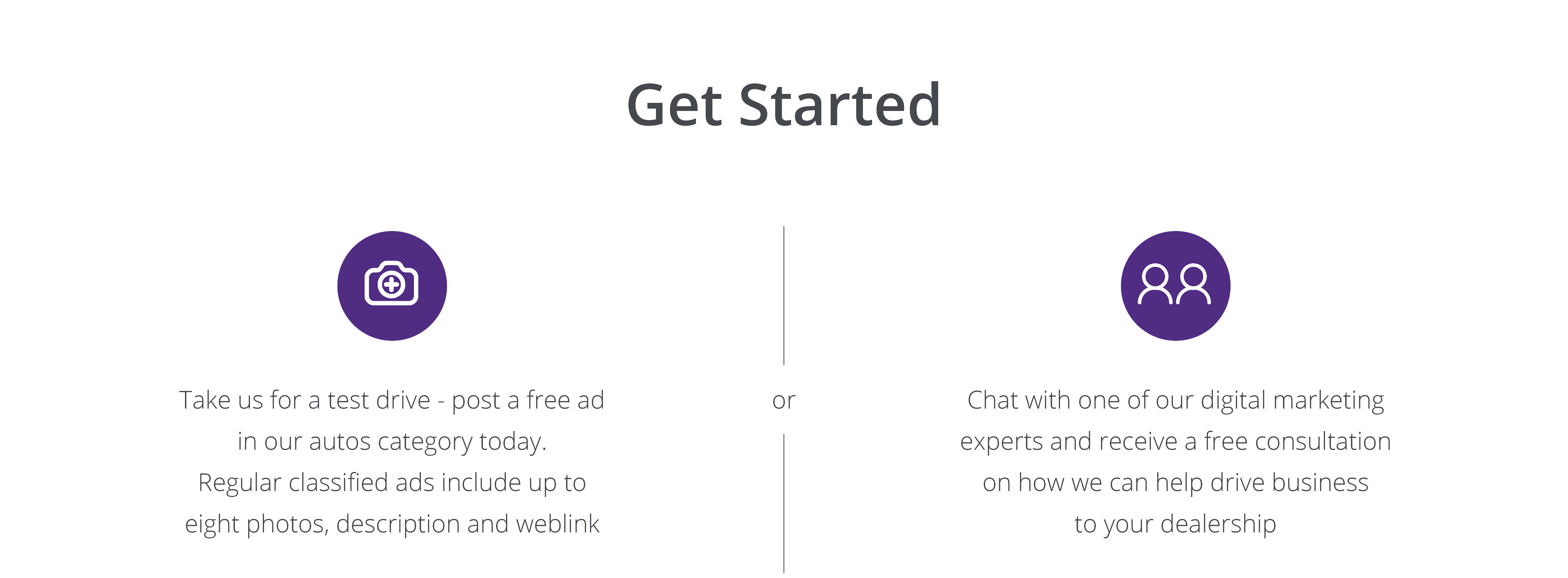 Get Started

Take us for a test drive - post a free ad in our autos category today.
Regular classified ads include up to eight photos, description and weblink

or

Chat with one of our digital marketing experts and receive a free consultation on how we can help drive business to your dealership